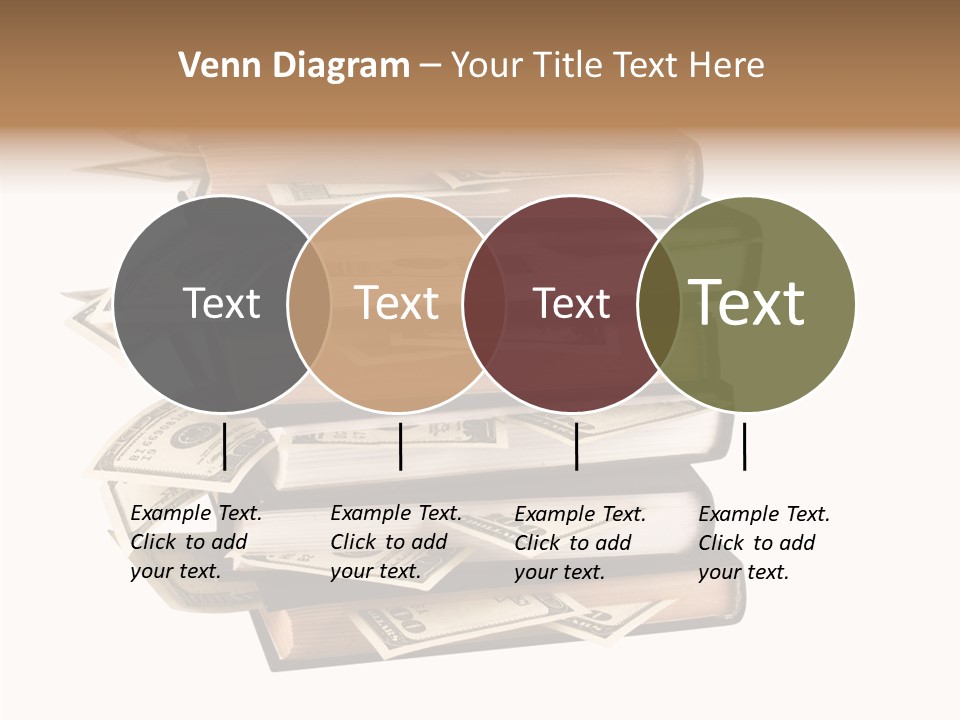 Venn Diagram – Your Title Text Here

Text

Text

Text

Text

Example Text. Click to add your text.

Example Text. Click to add your text.

Example Text. Click to add your text.

Example Text. Click to add your text.